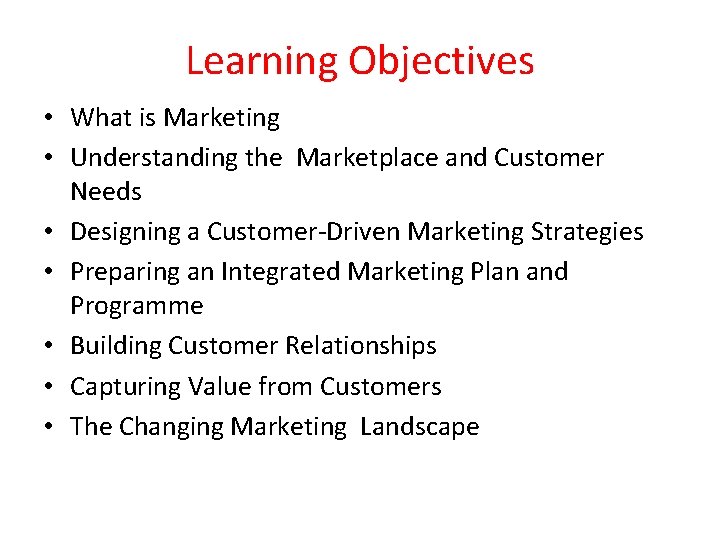 Learning Objectives

• What is Marketing
• Understanding the Marketplace and Customer Needs
• Designing a Customer-Driven Marketing Strategies
• Preparing an Integrated Marketing Plan and Programme
• Building Customer Relationships
• Capturing Value from Customers
• The Changing Marketing Landscape